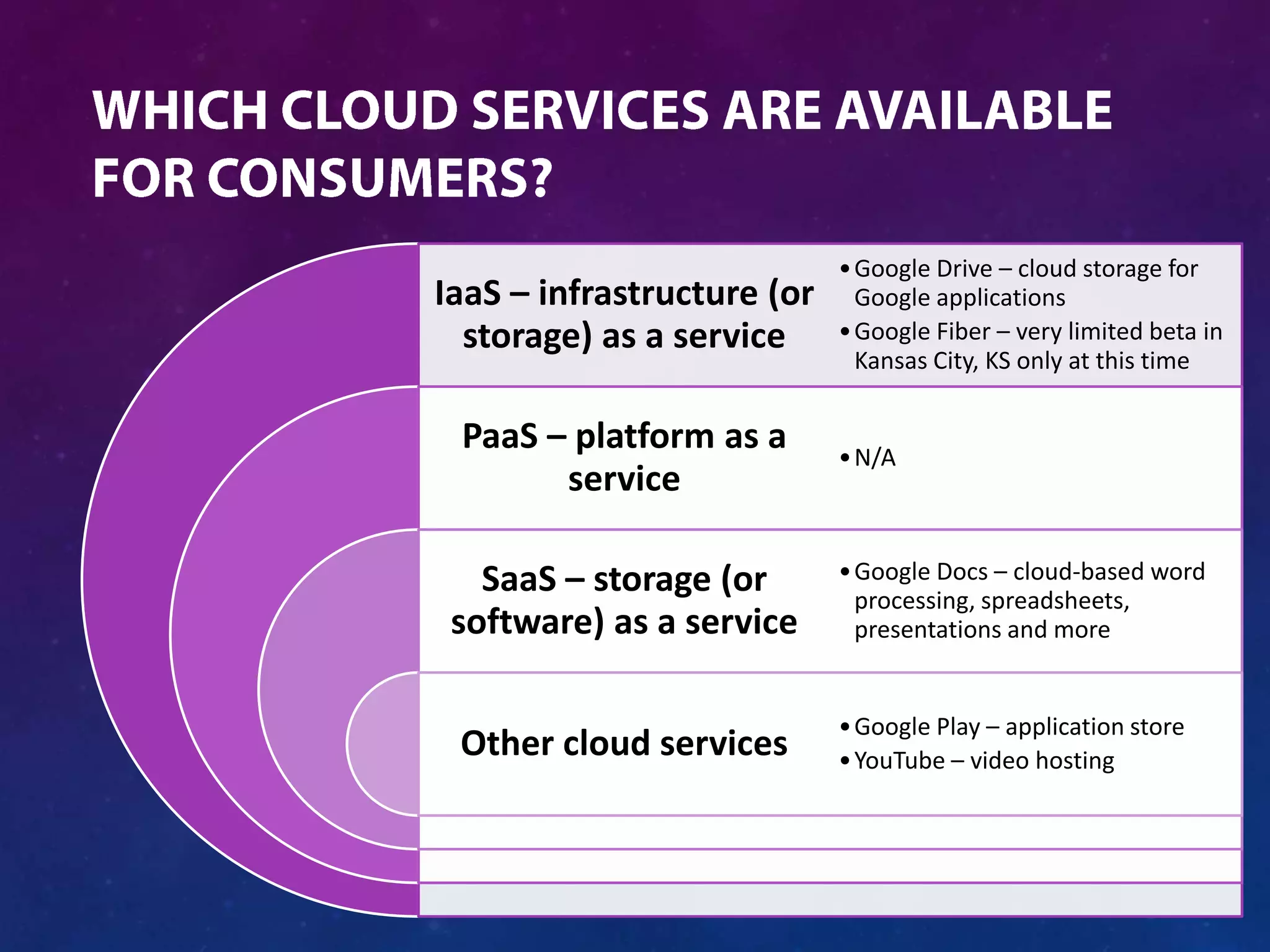 WHICH CLOUD SERVICES ARE AVAILABLE FOR CONSUMERS?

IaaS – infrastructure (or storage) as a service

• Google Drive – cloud storage for Google applications
• Google Fiber – very limited beta in Kansas City, KS only at this time

PaaS – platform as a service

• N/A

SaaS – storage (or software) as a service

• Google Docs – cloud-based word processing, spreadsheets, presentations and more

Other cloud services

• Google Play – application store
• YouTube – video hosting